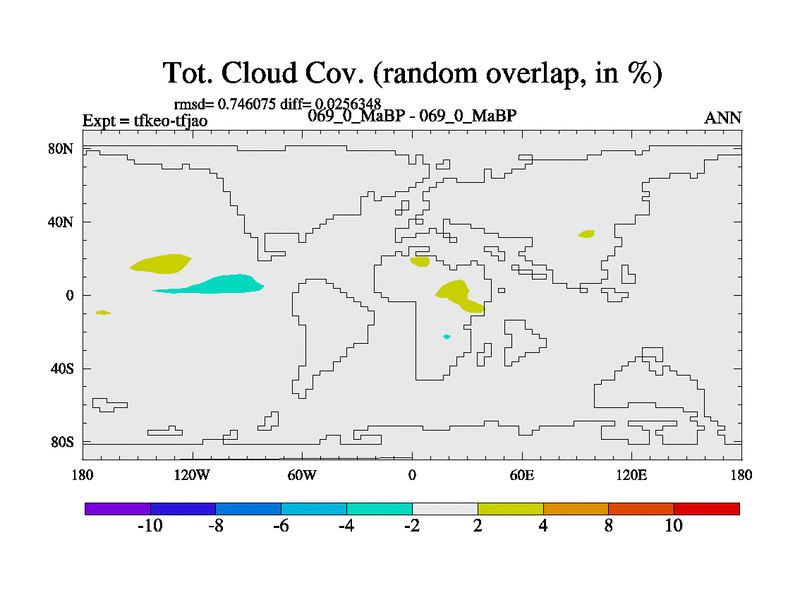 Tot. Cloud Cov. (random overlap, in %)

rmsd= 0.746075 diff= 0.0256348

Expt = tfkeo-tfjao

069_0_MaBP - 069_0_MaBP

ANN

80N
40N
0
40S
80S

180 120W 60W 0 60E 120E 180

-10 -8 -6 -4 -2 2 4 8 10